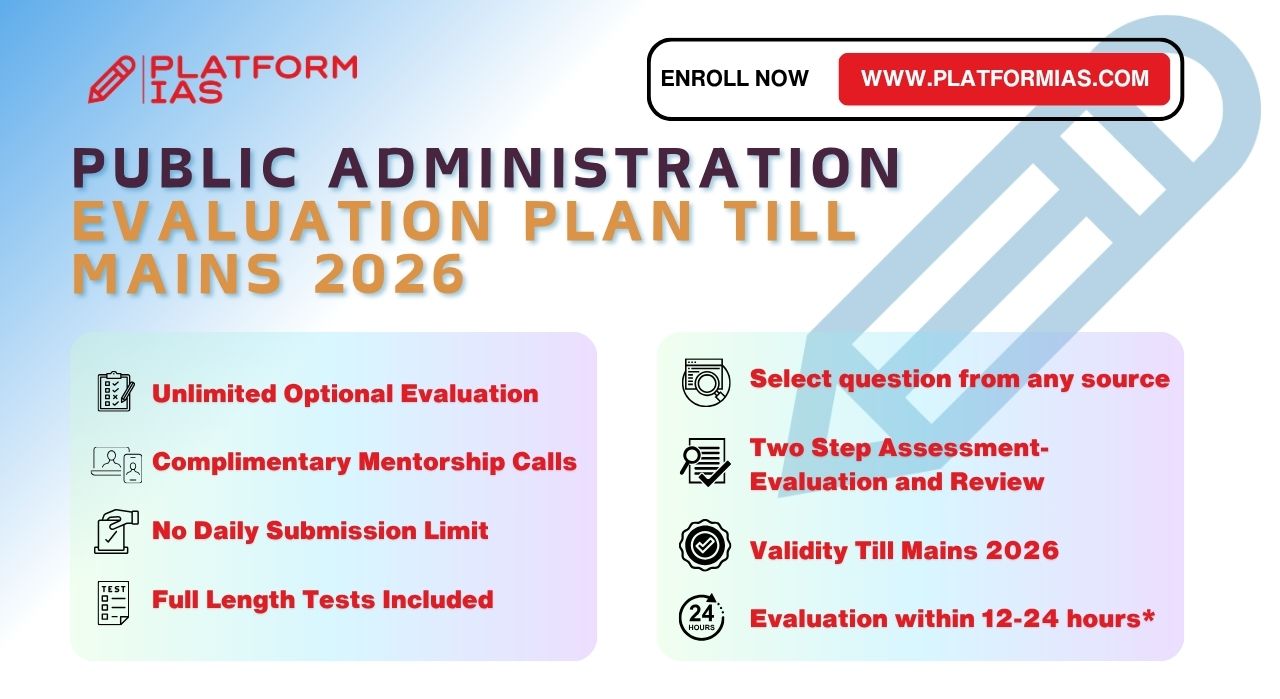 PLATFORM IAS

ENROLL NOW WWW.PLATFORMIAS.COM

PUBLIC ADMINISTRATION EVALUATION PLAN TILL MAINS 2026

Unlimited Optional Evaluation

Complimentary Mentorship Calls

No Daily Submission Limit

TEST

Full Length Tests Included

Select question from any source

Two Step Assessment- Evaluation and Review

Validity Till Mains 2026

24 HOURS

Evaluation within 12-24 hours*